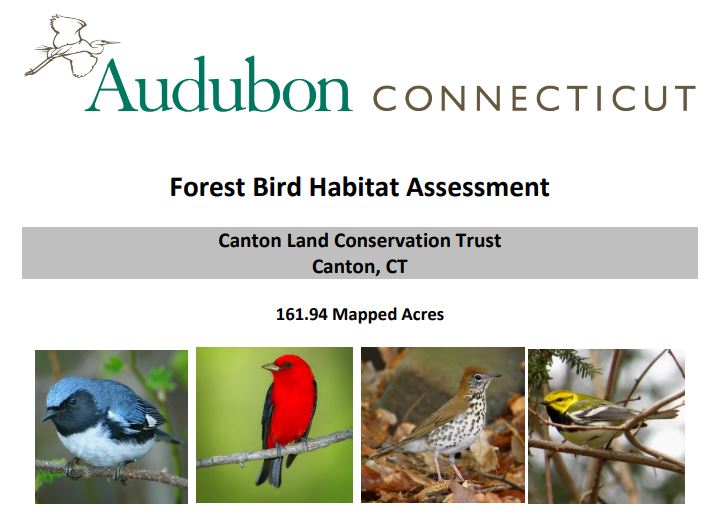 Audubon CONNECTICUT

Forest Bird Habitat Assessment

Canton Land Conservation Trust
Canton, CT

161.94 Mapped Acres